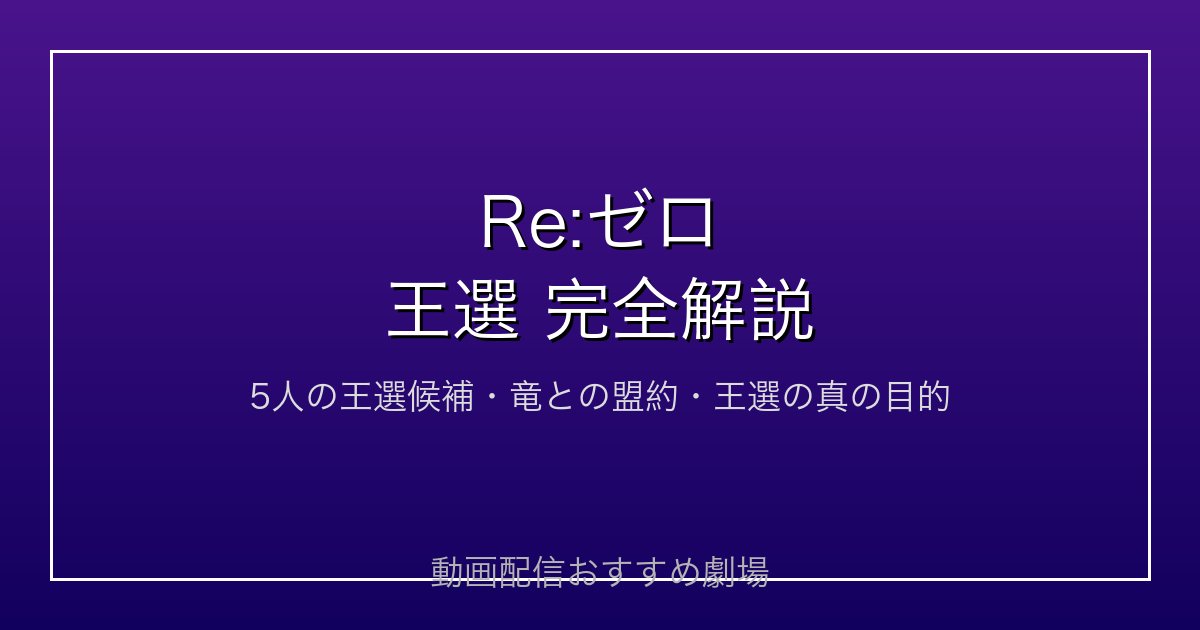 Re:ゼロ
王選 完全解説

5人の王選候補・竜との盟約・王選の真の目的

動画配信おすすめ劇場